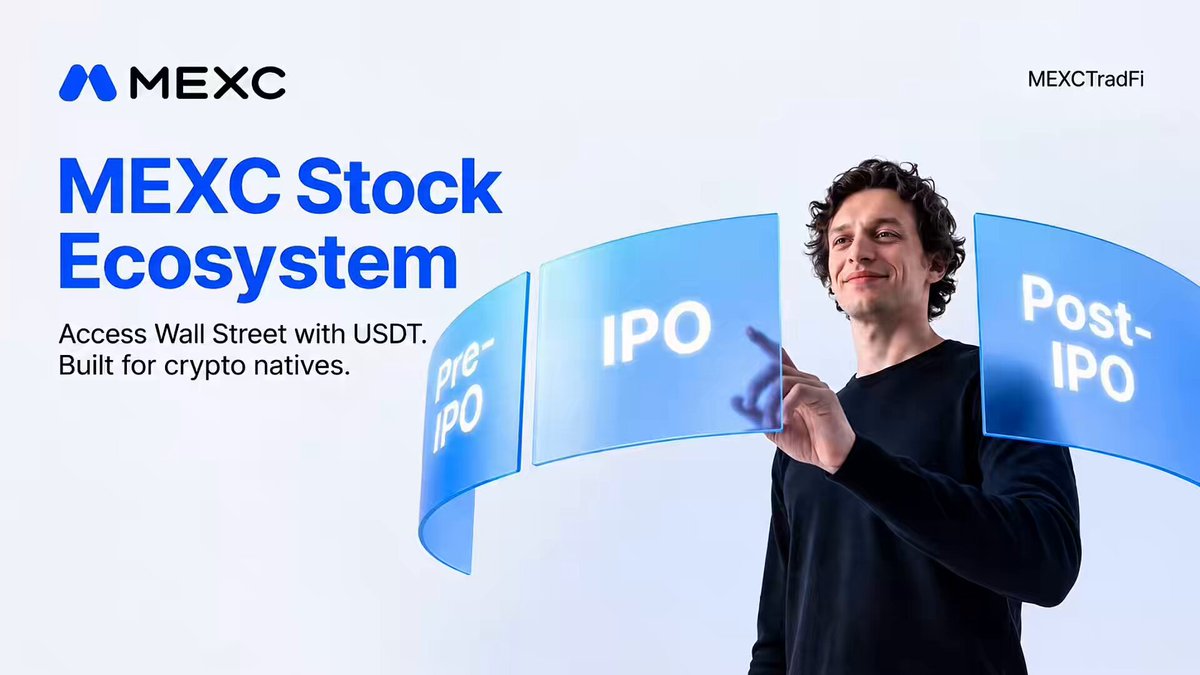 MEXC

MEXCTradFi

MEXC Stock Ecosystem

Access Wall Street with USDT. Built for crypto natives.

Pre-IPO

IPO

Post-IPO